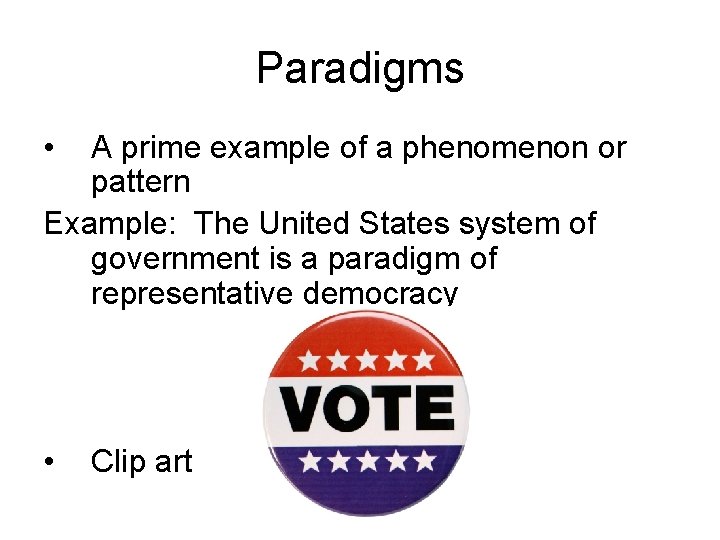 Paradigms

• A prime example of a phenomenon or pattern

Example: The United States system of government is a paradigm of representative democracy

VOTE

• Clip art